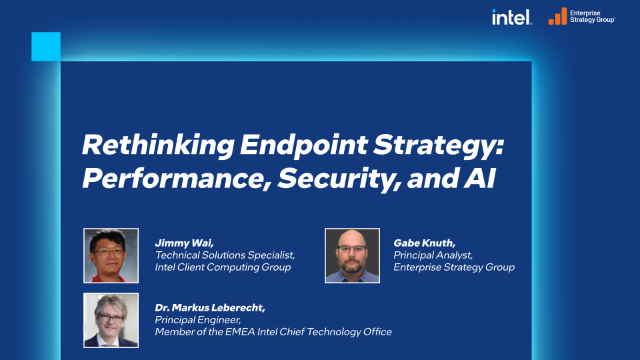 intel.

Enterprise Strategy Group

Rethinking Endpoint Strategy: Performance, Security, and AI

Jimmy Wai,
Technical Solutions Specialist,
Intel Client Computing Group

Gabe Knuth,
Principal Analyst,
Enterprise Strategy Group

Dr. Markus Leberecht,
Principal Engineer,
Member of the EMEA Intel Chief Technology Office